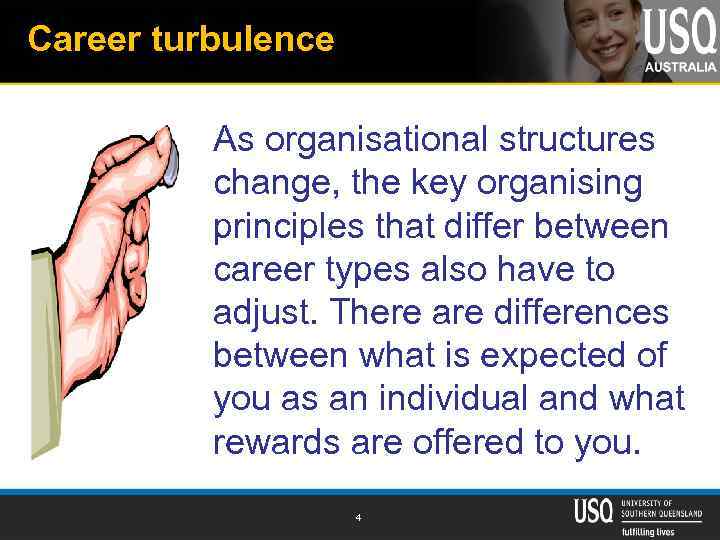 Career turbulence

USQ
AUSTRALIA

As organisational structures change, the key organising principles that differ between career types also have to adjust. There are differences between what is expected of you as an individual and what rewards are offered to you.

4

USQ UNIVERSITY OF SOUTHERN QUEENSLAND
fulfilling lives